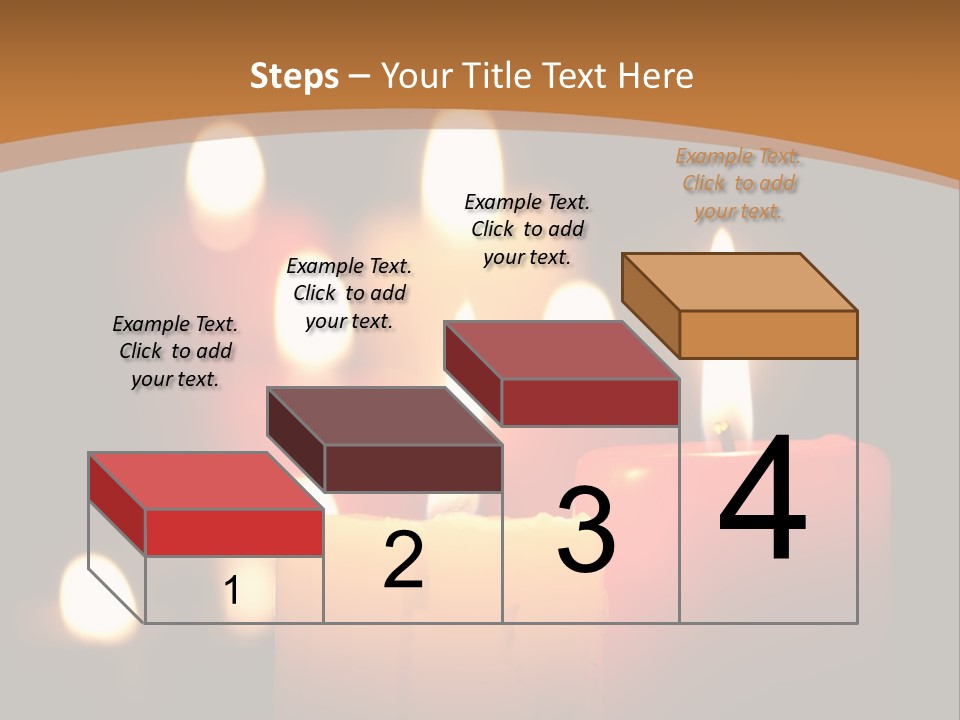 Steps – Your Title Text Here

Example Text. Click to add your text.

Example Text. Click to add your text.

Example Text. Click to add your text.

Example Text. Click to add your text.

1

2

3

4